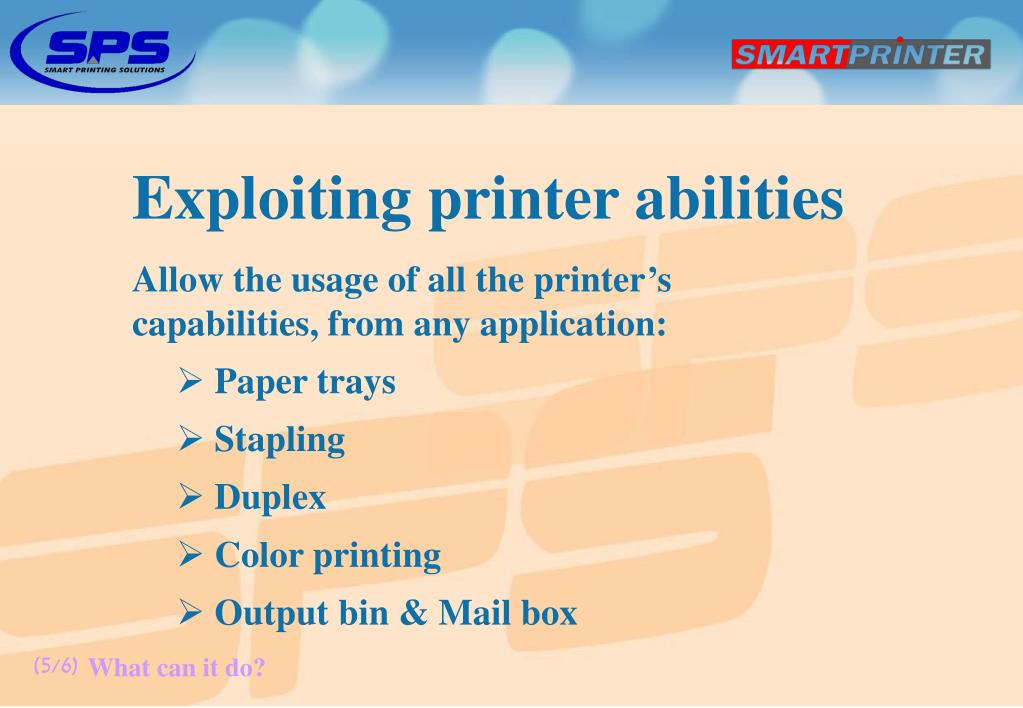 SPS
SMART PRINTING SOLUTIONS

SMARTPRINTER

Exploiting printer abilities

Allow the usage of all the printer’s capabilities, from any application:

➢ Paper trays
➢ Stapling
➢ Duplex
➢ Color printing
➢ Output bin & Mail box

(5/6) What can it do?